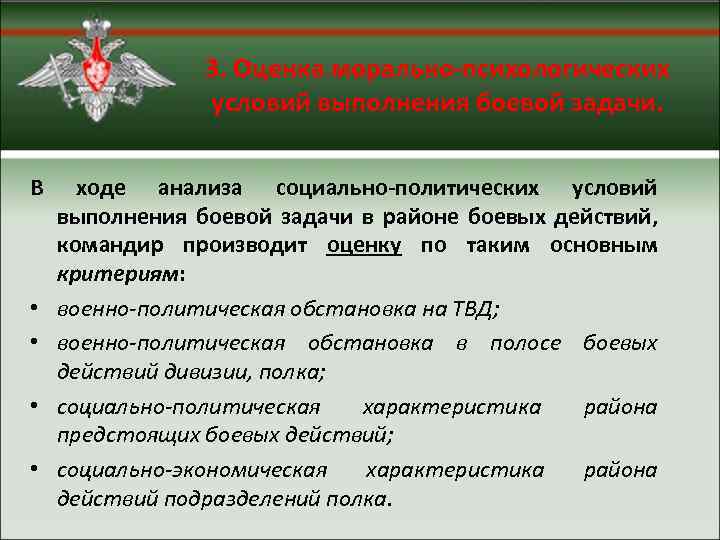 3. Оценка морально-психологических условий выполнения боевой задачи.

В ходе анализа социально-политических условий выполнения боевой задачи в районе боевых действий, командир производит оценку по таким основным критериям:

• военно-политическая обстановка на ТВД;
• военно-политическая обстановка в полосе боевых действий дивизии, полка;
• социально-политическая характеристика района предстоящих боевых действий;
• социально-экономическая характеристика района действий подразделений полка.